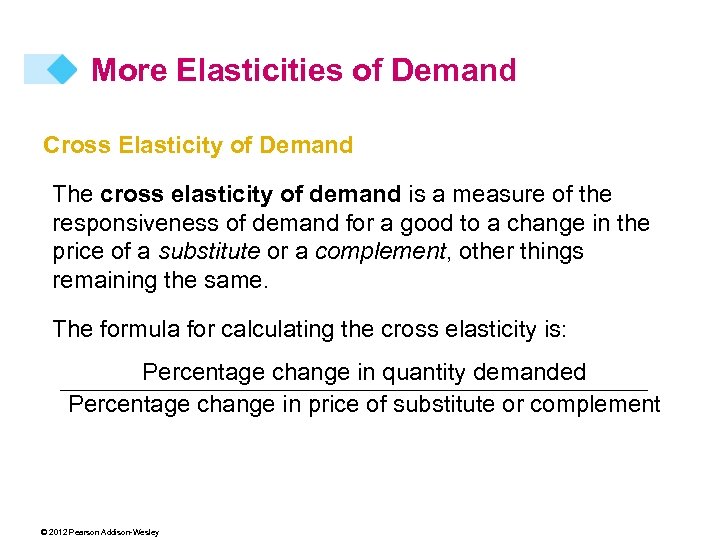 More Elasticities of Demand

Cross Elasticity of Demand

The cross elasticity of demand is a measure of the responsiveness of demand for a good to a change in the price of a substitute or a complement, other things remaining the same.

The formula for calculating the cross elasticity is:

$\frac{\text{Percentage change in quantity demanded}}{\text{Percentage change in price of substitute or complement}}$

© 2012 Pearson Addison-Wesley